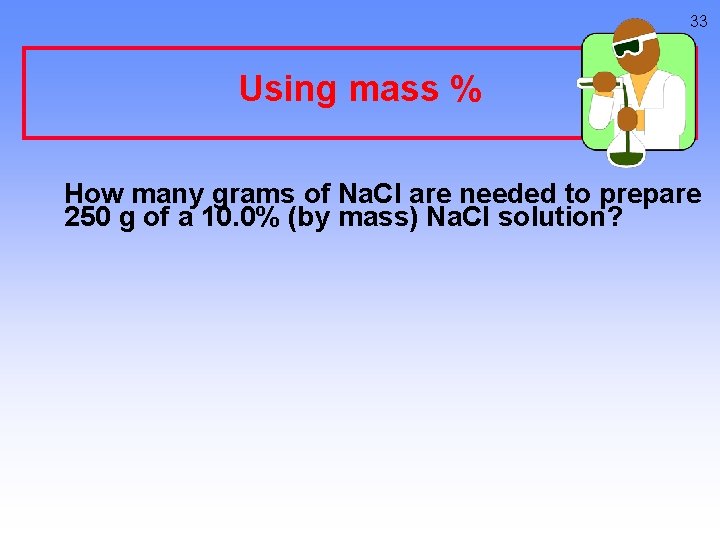 33

Using mass %

How many grams of NaCl are needed to prepare 250 g of a 10.0% (by mass) NaCl solution?